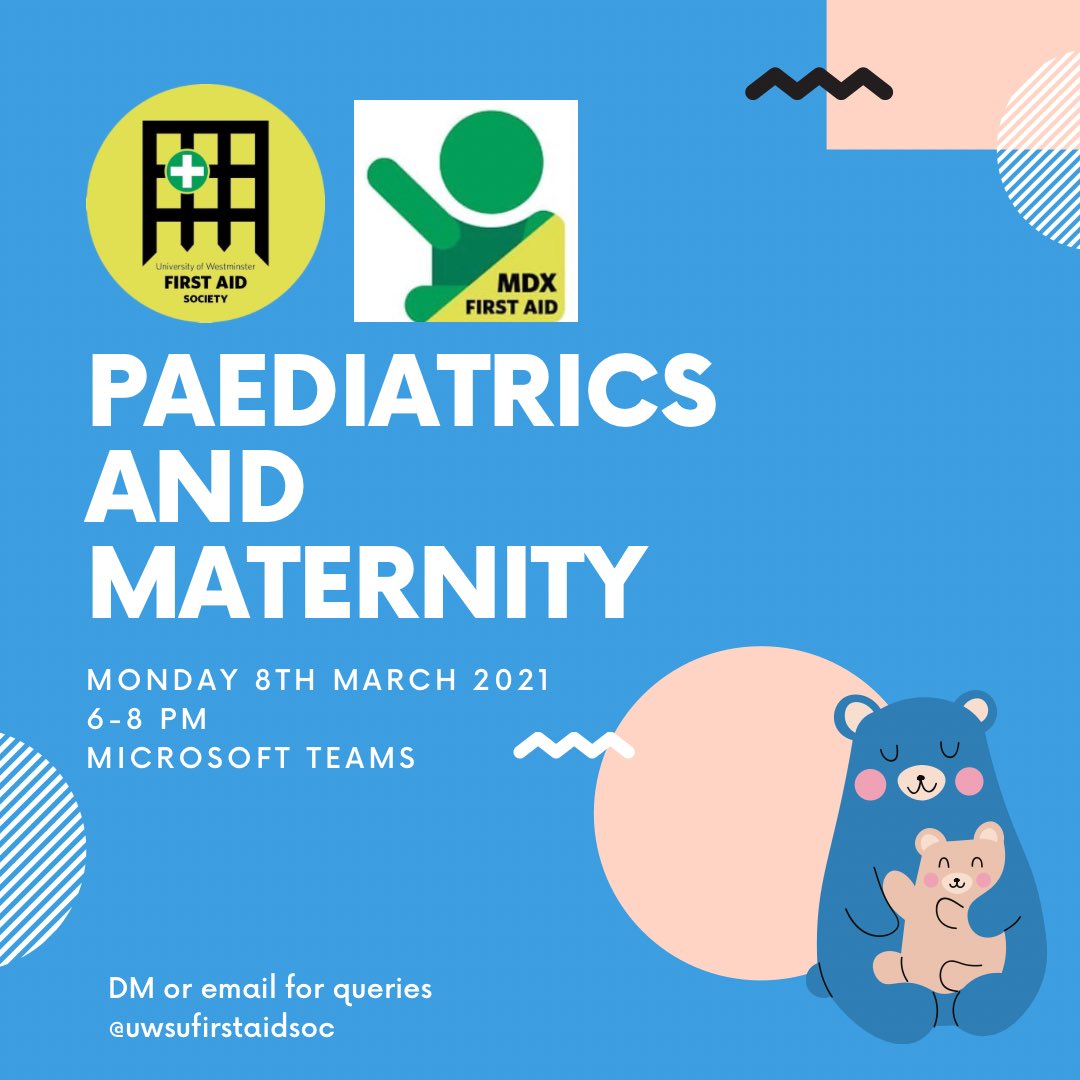 University of Westminster
FIRST AID
SOCIETY

MDX
FIRST AID

PAEDIATRICS AND MATERNITY

MONDAY 8TH MARCH 2021
6-8 PM
MICROSOFT TEAMS

DM or email for queries
@uwsufirstaidsoc